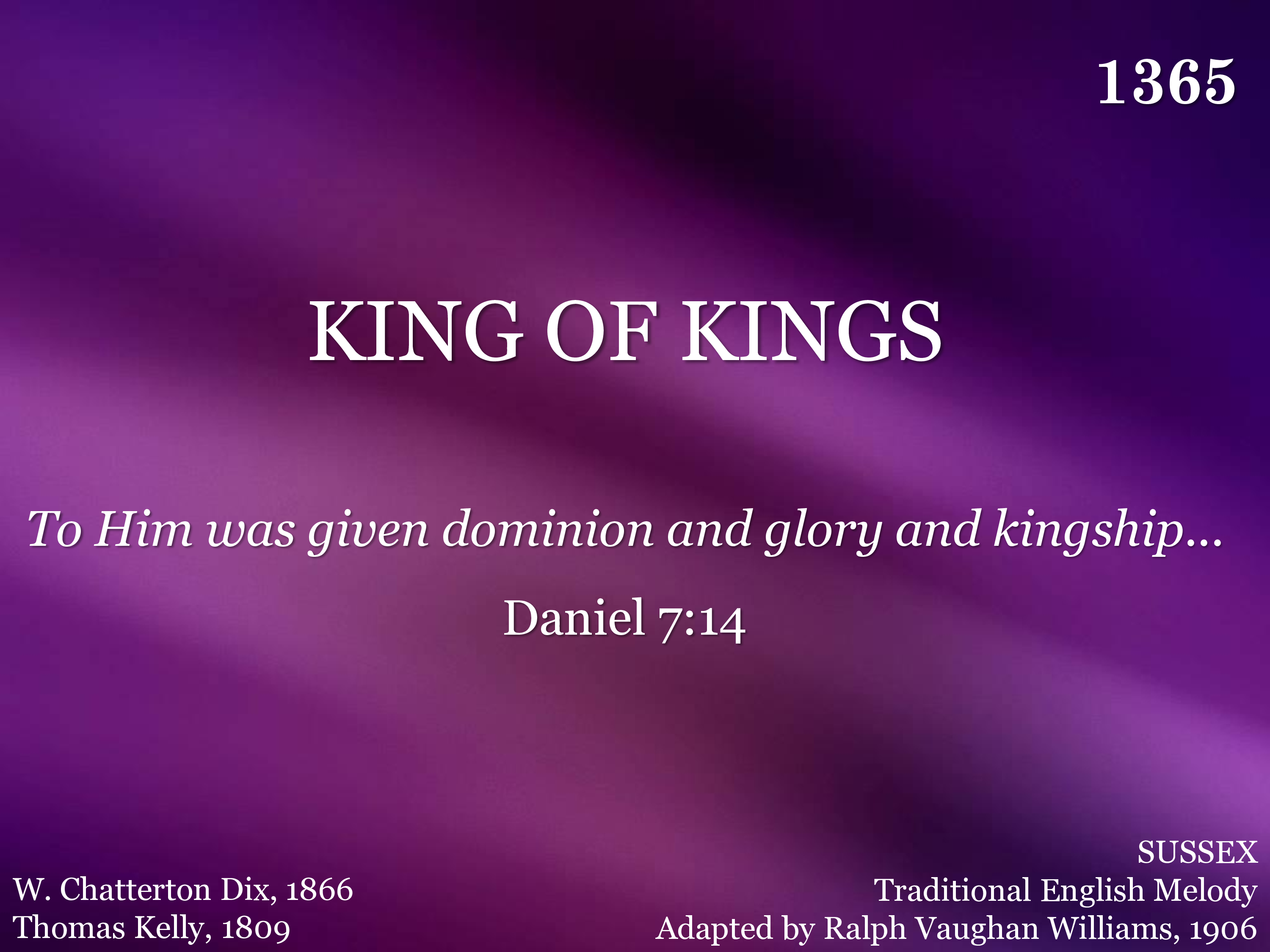 1365

KING OF KINGS

To Him was given dominion and glory and kingship…

Daniel 7:14

W. Chatterton Dix, 1866
Thomas Kelly, 1809

SUSSEX
Traditional English Melody
Adapted by Ralph Vaughan Williams, 1906